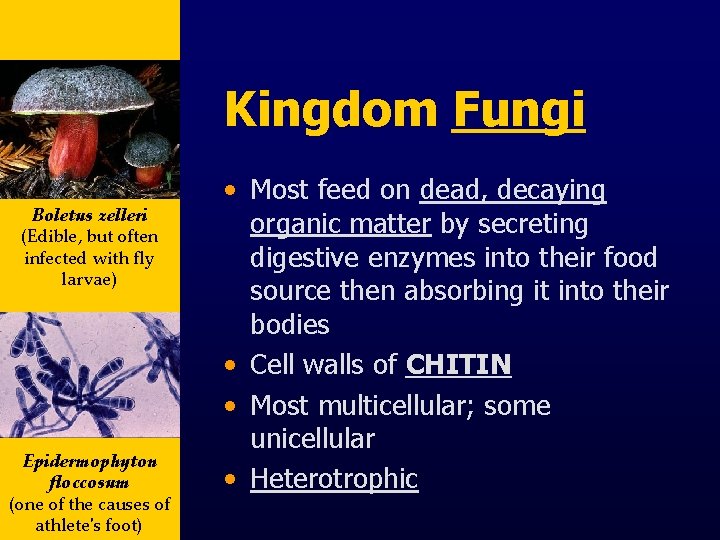 Boletus zelleri
(Edible, but often infected with fly larvae)

Epidermophyton floccosum
(one of the causes of athlete's foot)

Kingdom Fungi

• Most feed on dead, decaying organic matter by secreting digestive enzymes into their food source then absorbing it into their bodies
• Cell walls of CHITIN
• Most multicellular; some unicellular
• Heterotrophic